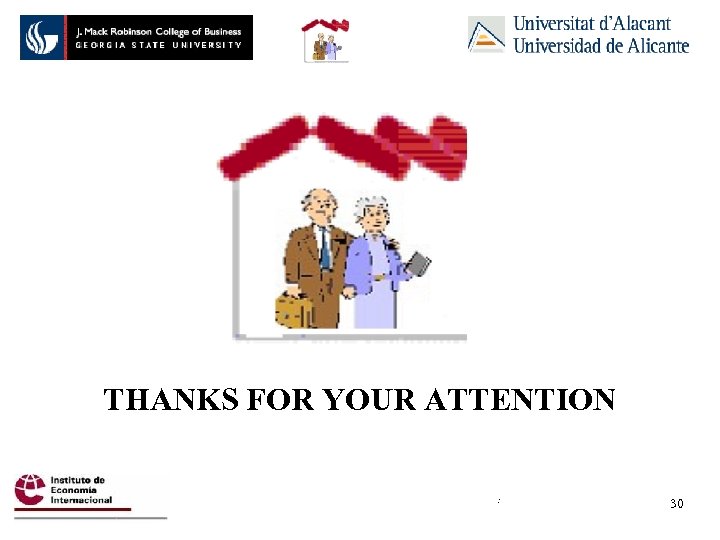 J. Mack Robinson College of Business
GEORGIA STATE UNIVERSITY

Universitat d'Alacant
Universidad de Alicante

THANKS FOR YOUR ATTENTION

Instituto de Economía Internacional

30